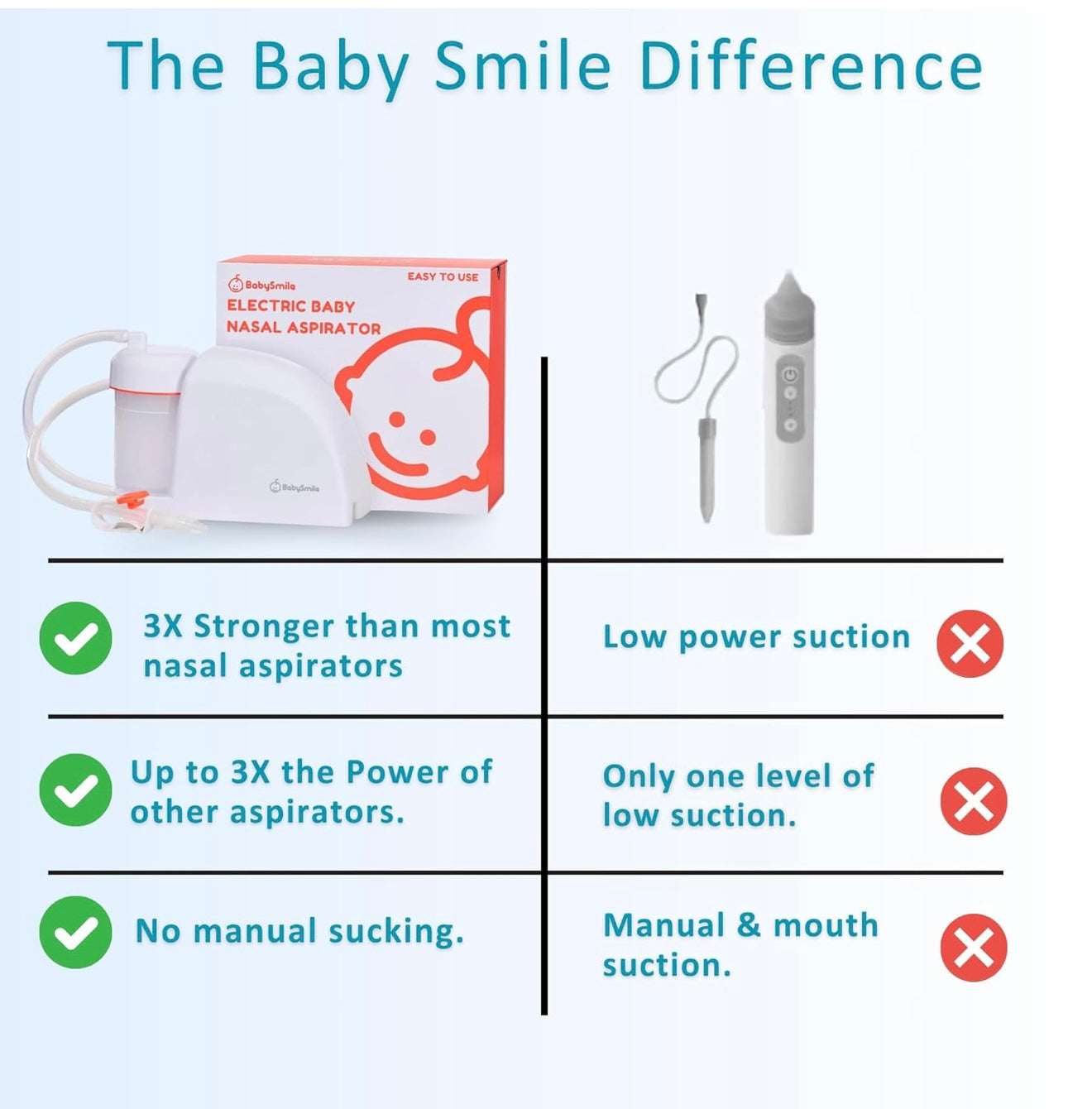 The Baby Smile Difference

BabySmile
ELECTRIC BABY NASAL ASPIRATOR
EASY TO USE

BabySmile

| | |
|---|---|
| 3X Stronger than most nasal aspirators | Low power suction |
| Up to 3X the Power of other aspirators. | Only one level of low suction. |
| No manual sucking. | Manual & mouth suction. |